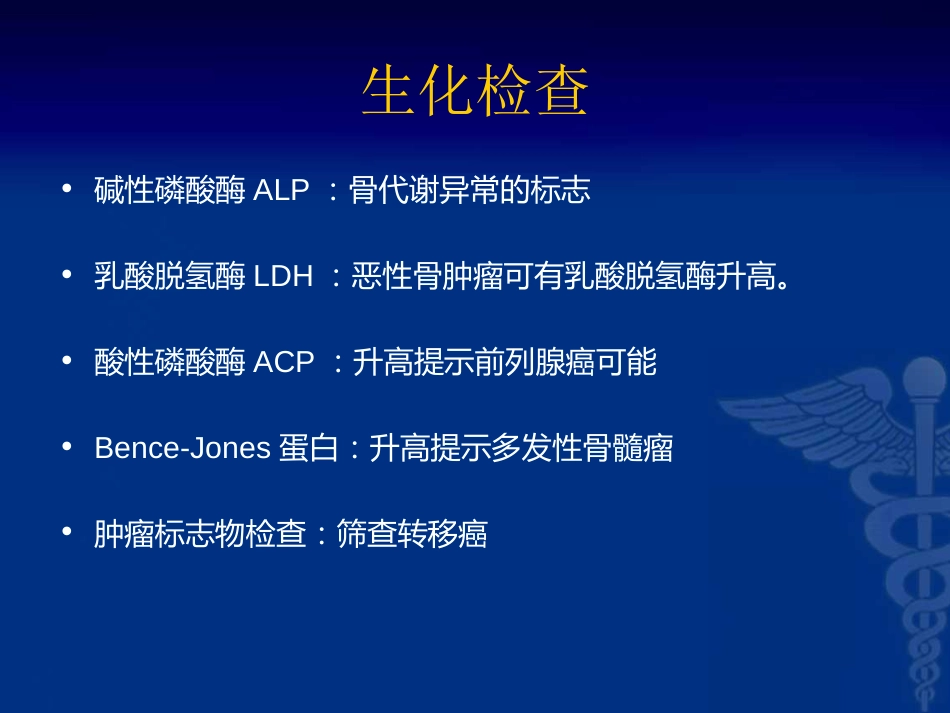 生化检查

• 碱性磷酸酶 ALP ：骨代谢异常的标志

• 乳酸脱氢酶 LDH ：恶性骨肿瘤可有乳酸脱氢酶升高。

• 酸性磷酸酶 ACP ：升高提示前列腺癌可能

• Bence-Jones 蛋白：升高提示多发性骨髓瘤

• 肿瘤标志物检查：筛查转移癌